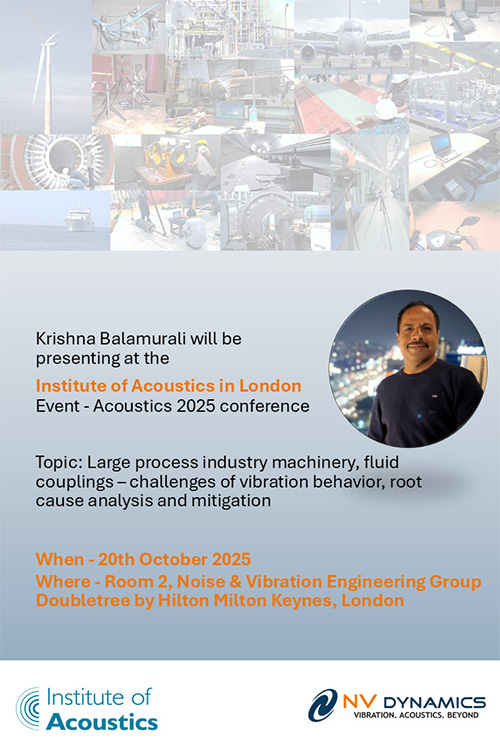 Krishna Balamurali will be presenting at the

Institute of Acoustics in London
Event - Acoustics 2025 conference

Topic: Large process industry machinery, fluid couplings – challenges of vibration behavior, root cause analysis and mitigation

When - 20th October 2025
Where - Room 2, Noise & Vibration Engineering Group
Doubletree by Hilton Milton Keynes, London

Institute of Acoustics

NV DYNAMICS
VIBRATION. ACOUSTICS. BEYOND